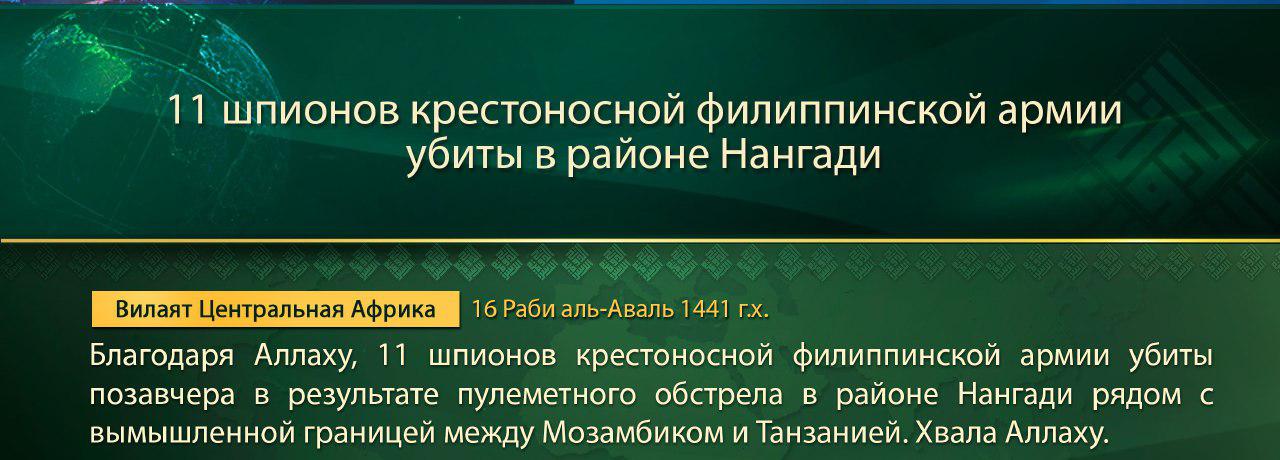 11 шпионов крестоносной филиппинской армии убиты в районе Нангади

Вилаят Центральная Африка

16 Раби аль-Аваль 1441 г.х.

Благодаря Аллаху, 11 шпионов крестоносной филиппинской армии убиты позавчера в результате пулеметного обстрела в районе Нангади рядом с вымышленной границей между Мозамбиком и Танзанией. Хвала Аллаху.